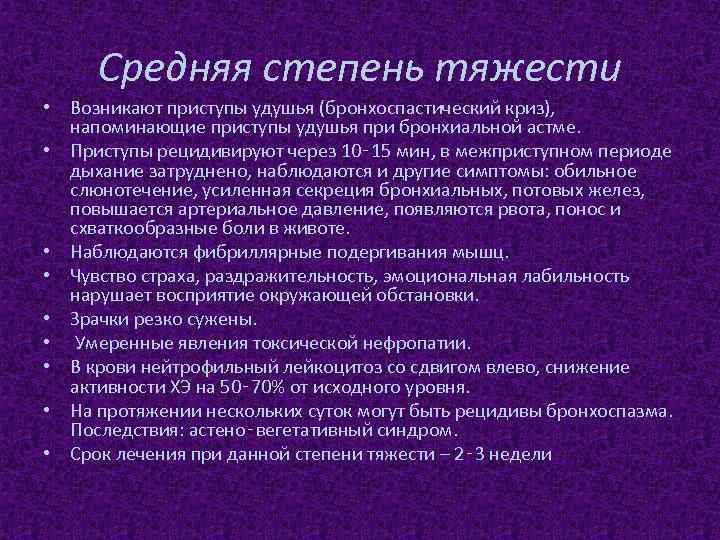 Средняя степень тяжести

• Возникают приступы удушья (бронхоспастический криз), напоминающие приступы удушья при бронхиальной астме.
• Приступы рецидивируют через 10-15 мин, в межприступном периоде дыхание затруднено, наблюдаются и другие симптомы: обильное слюнотечение, усиленная секреция бронхиальных, потовых желез, повышается артериальное давление, появляются рвота, понос и схваткообразные боли в животе.
• Наблюдаются фибриллярные подергивания мышц.
• Чувство страха, раздражительность, эмоциональная лабильность нарушает восприятие окружающей обстановки.
• Зрачки резко сужены.
• Умеренные явления токсической нефропатии.
• В крови нейтрофильный лейкоцитоз со сдвигом влево, снижение активности ХЭ на 50-70% от исходного уровня.
• На протяжении нескольких суток могут быть рецидивы бронхоспазма. Последствия: астено-вегетативный синдром.
• Срок лечения при данной степени тяжести – 2-3 недели